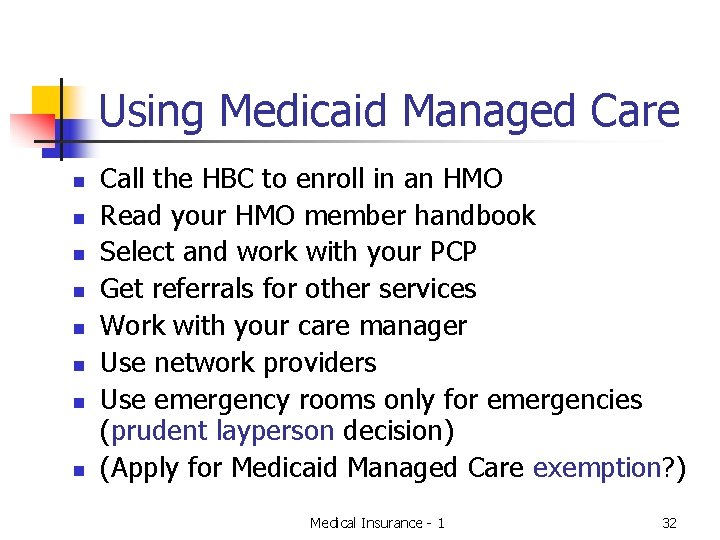 Using Medicaid Managed Care

- Call the HBC to enroll in an HMO
- Read your HMO member handbook
- Select and work with your PCP
- Get referrals for other services
- Work with your care manager
- Use network providers
- Use emergency rooms only for emergencies (prudent layperson decision)
- (Apply for Medicaid Managed Care exemption?)

Medical Insurance - 1

32